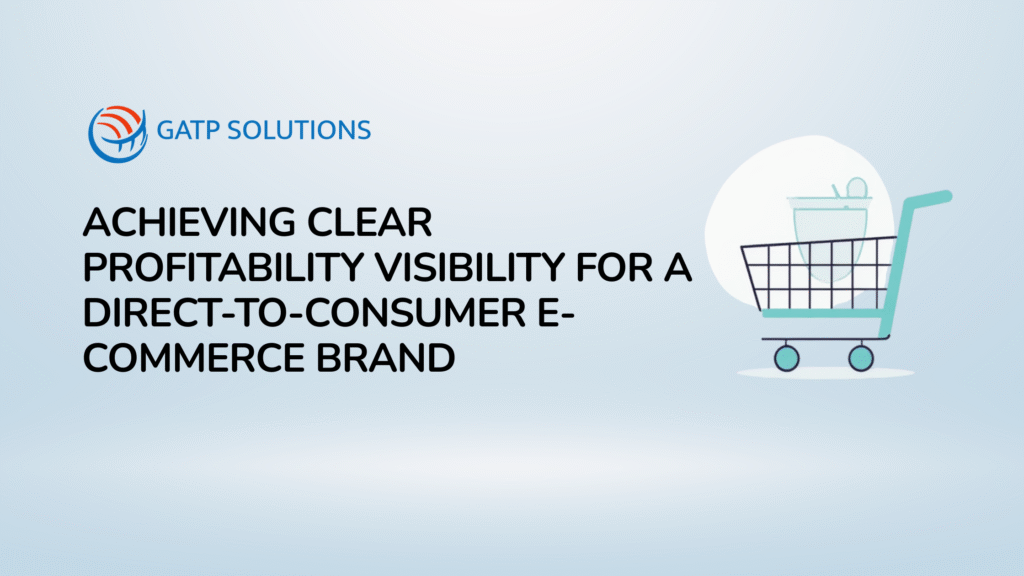 GATP SOLUTIONS

ACHIEVING CLEAR PROFITABILITY VISIBILITY FOR A DIRECT-TO-CONSUMER E-COMMERCE BRAND